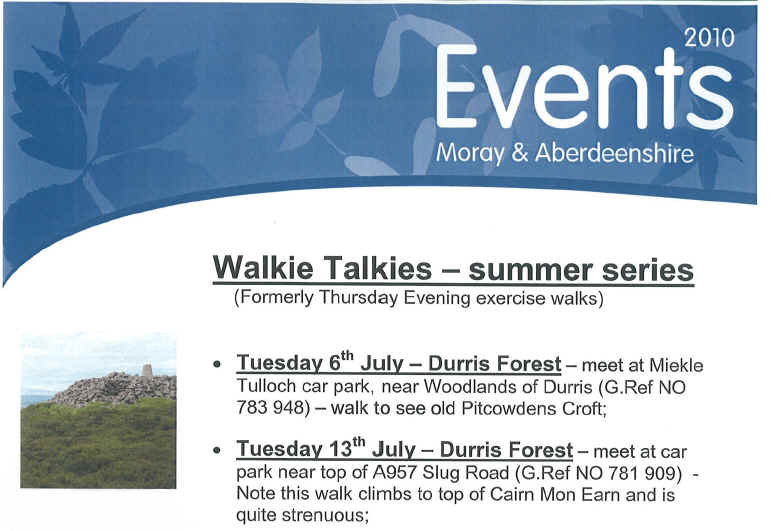 2010

Events

Moray & Aberdeenshire

Walkie Talkies – summer series

(Formerly Thursday Evening exercise walks)

• Tuesday 6$^{th}$ July – Durris Forest – meet at Miekle Tulloch car park, near Woodlands of Durris (G.Ref NO 783 948) – walk to see old Pitcowdens Croft;

• Tuesday 13$^{th}$ July – Durris Forest – meet at car park near top of A957 Slug Road (G.Ref NO 781 909) - Note this walk climbs to top of Cairn Mon Earn and is quite strenuous;